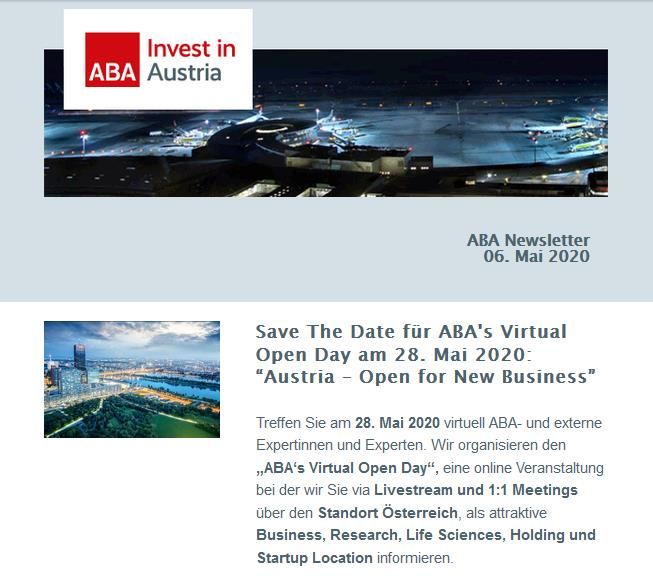 ABA Invest in Austria

ABA Newsletter
06. Mai 2020

Save The Date für ABA's Virtual Open Day am 28. Mai 2020: “Austria – Open for New Business”

Treffen Sie am 28. Mai 2020 virtuell ABA- und externe Expertinnen und Experten. Wir organisieren den „ABA‘s Virtual Open Day“, eine online Veranstaltung bei der wir Sie via Livestream und 1:1 Meetings über den Standort Österreich, als attraktive Business, Research, Life Sciences, Holding und Startup Location informieren.